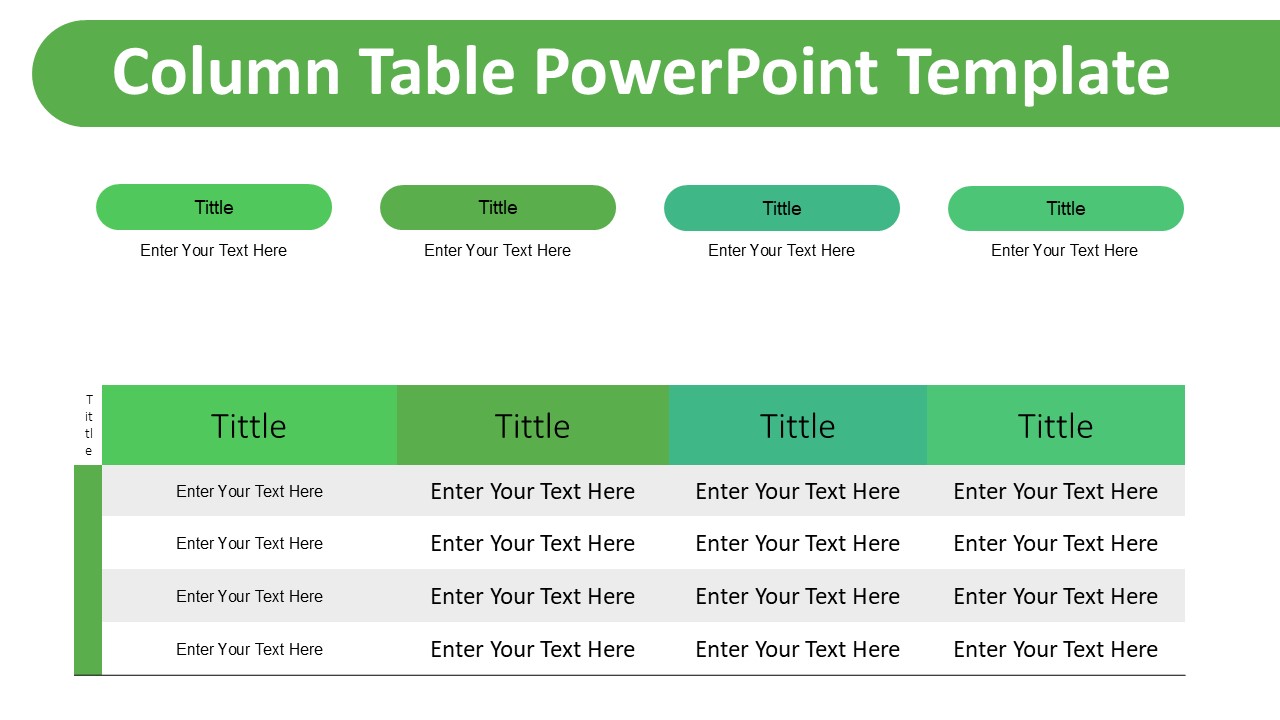 Column Table PowerPoint Template

Tittle
Enter Your Text Here

Tittle
Enter Your Text Here

Tittle
Enter Your Text Here

Tittle
Enter Your Text Here

| Tittle | Tittle | Tittle | Tittle | Tittle |
|---|---|---|---|---|
| | Enter Your Text Here | Enter Your Text Here | Enter Your Text Here | Enter Your Text Here |
| | Enter Your Text Here | Enter Your Text Here | Enter Your Text Here | Enter Your Text Here |
| | Enter Your Text Here | Enter Your Text Here | Enter Your Text Here | Enter Your Text Here |
| | Enter Your Text Here | Enter Your Text Here | Enter Your Text Here | Enter Your Text Here |